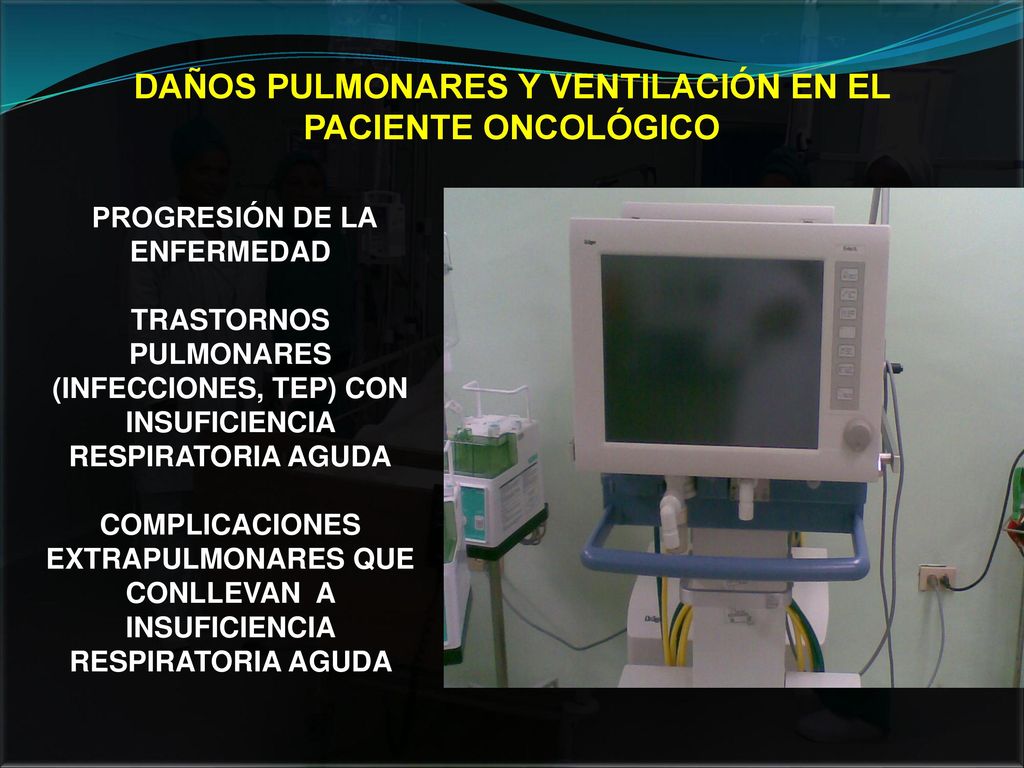 DAÑOS PULMONARES Y VENTILACIÓN EN EL PACIENTE ONCOLÓGICO

PROGRESIÓN DE LA ENFERMEDAD

TRASTORNOS PULMONARES (INFECCIONES, TEP) CON INSUFICIENCIA RESPIRATORIA AGUDA

COMPLICACIONES EXTRAPULMONARES QUE CONLLEVAN A INSUFICIENCIA RESPIRATORIA AGUDA